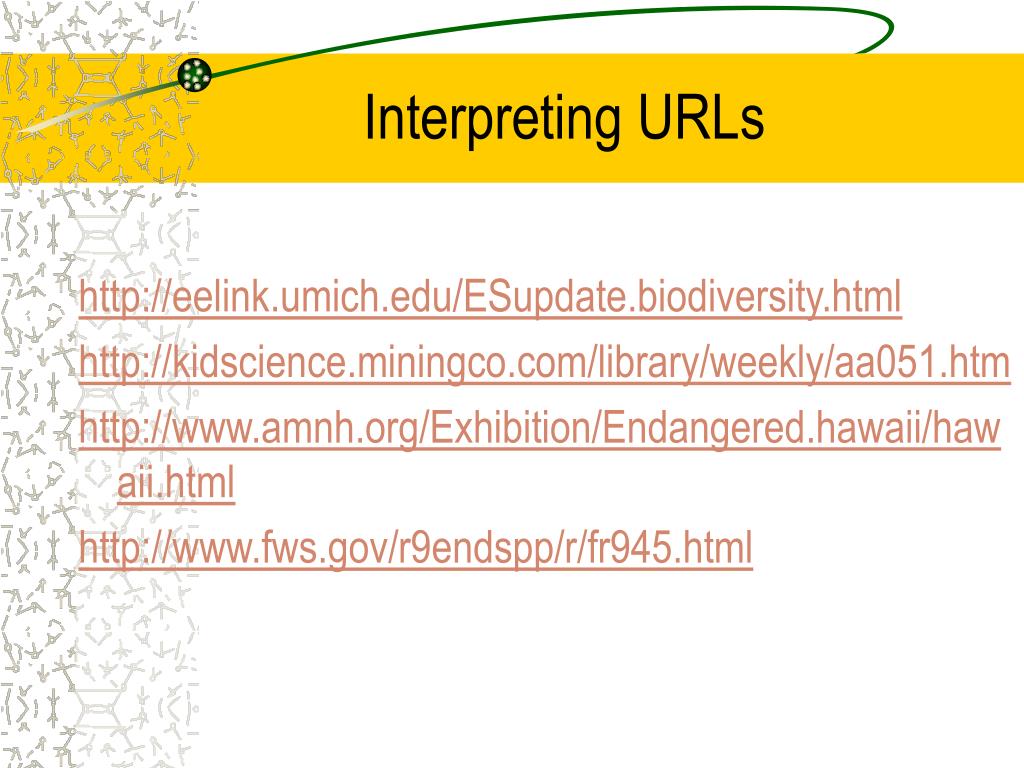 Interpreting URLs

http://eelink.umich.edu/ESupdate.biodiversity.html

http://kidscience.miningco.com/library/weekly/aa051.htm

http://www.amnh.org/Exhibition/Endangered.hawaii/hawaii.html

http://www.fws.gov/r9endspp/r/fr945.html